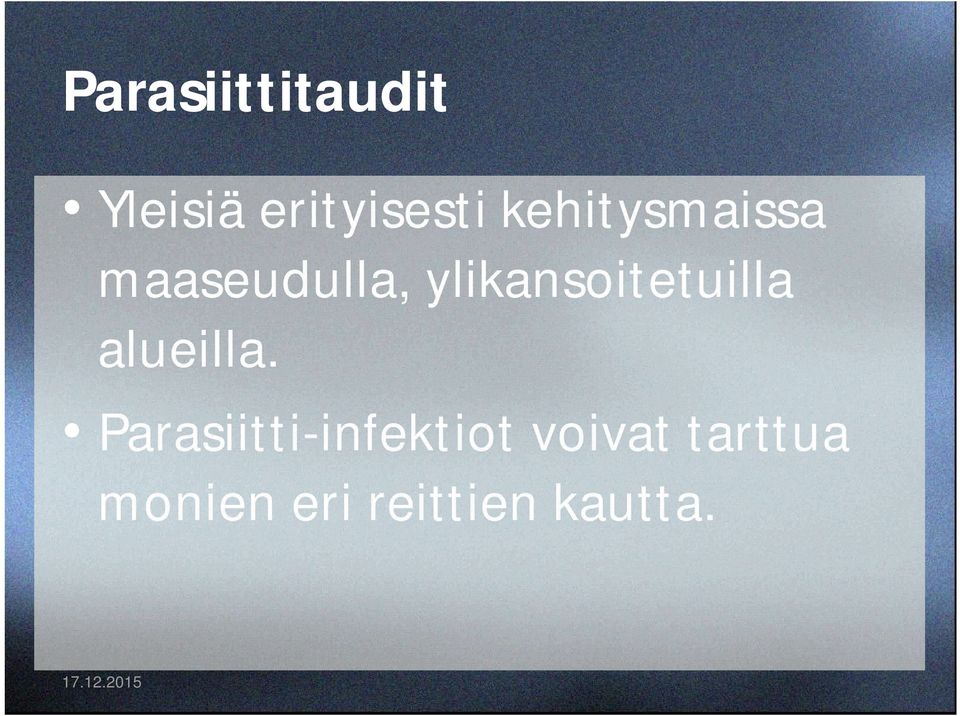 Parasiittitaudit

• Yleisiä erityisesti kehitysmaissa maaseudulla, ylikansoitetuilla alueilla.

• Parasiitti-infektiot voivat tarttua monien eri reittien kautta.

17.12.2015